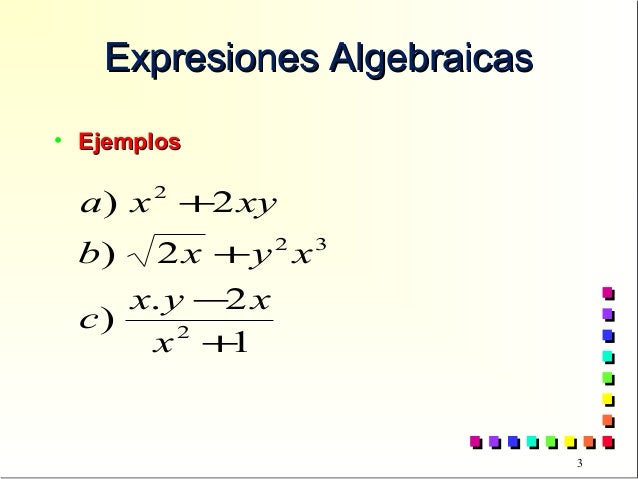 Expresiones Algebraicas

• Ejemplos

$a)\ x^2 + 2xy$

$b)\ \sqrt{2x} + y^2x^3$

$c)\ \frac{x.y - 2x}{x^2 + 1}$

3